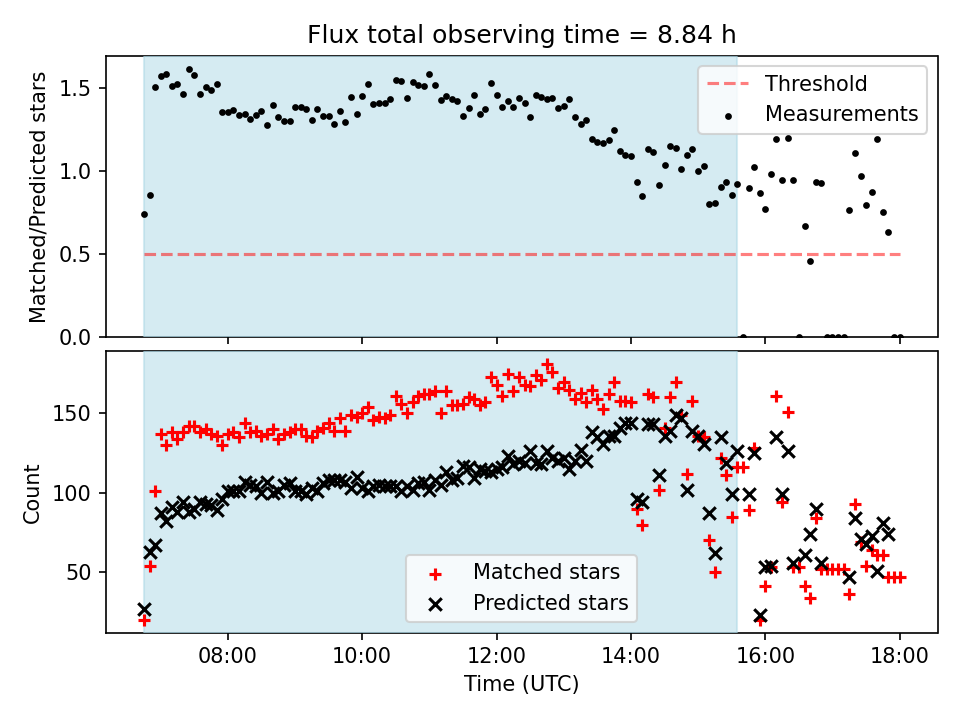 Flux total observing time = 8.84 h

Matched/Predicted stars

1.5
1.0
0.5
0.0

Threshold
Measurements

Count

150
100
50

Matched stars
Predicted stars

08:00
10:00
12:00
14:00
16:00
18:00

Time (UTC)